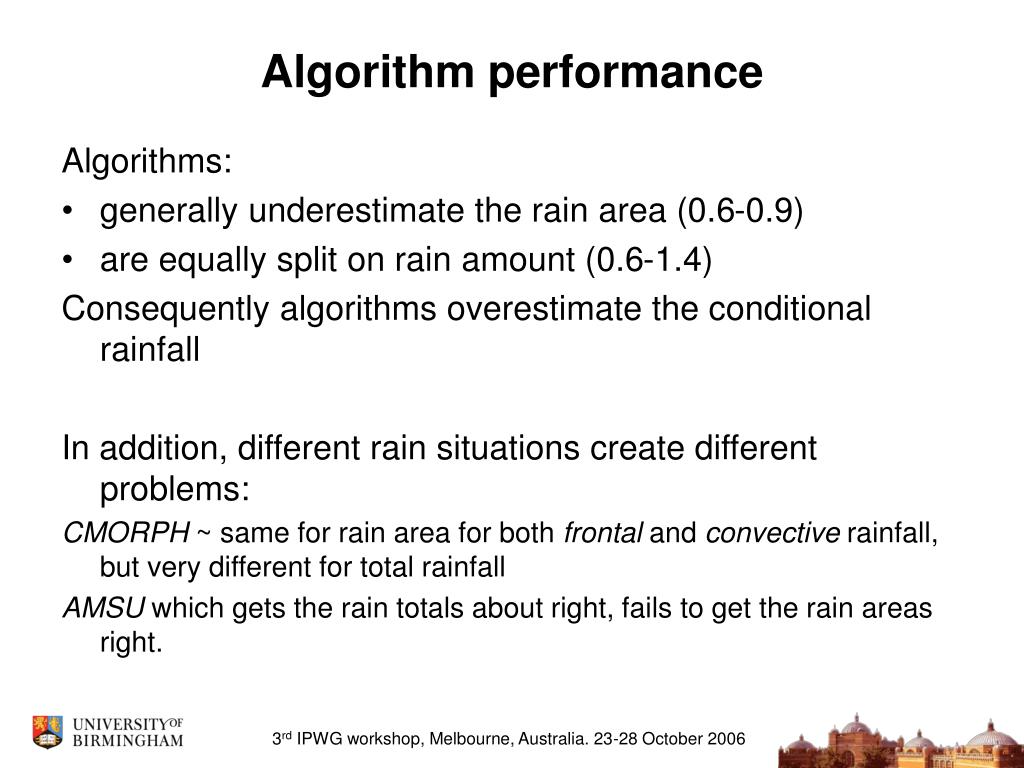 Algorithm performance

Algorithms:

• generally underestimate the rain area (0.6-0.9)
• are equally split on rain amount (0.6-1.4)

Consequently algorithms overestimate the conditional rainfall

In addition, different rain situations create different problems:

CMORPH ~ same for rain area for both frontal and convective rainfall, but very different for total rainfall

AMSU which gets the rain totals about right, fails to get the rain areas right.

UNIVERSITY OF BIRMINGHAM

3rd IPWG workshop, Melbourne, Australia. 23-28 October 2006